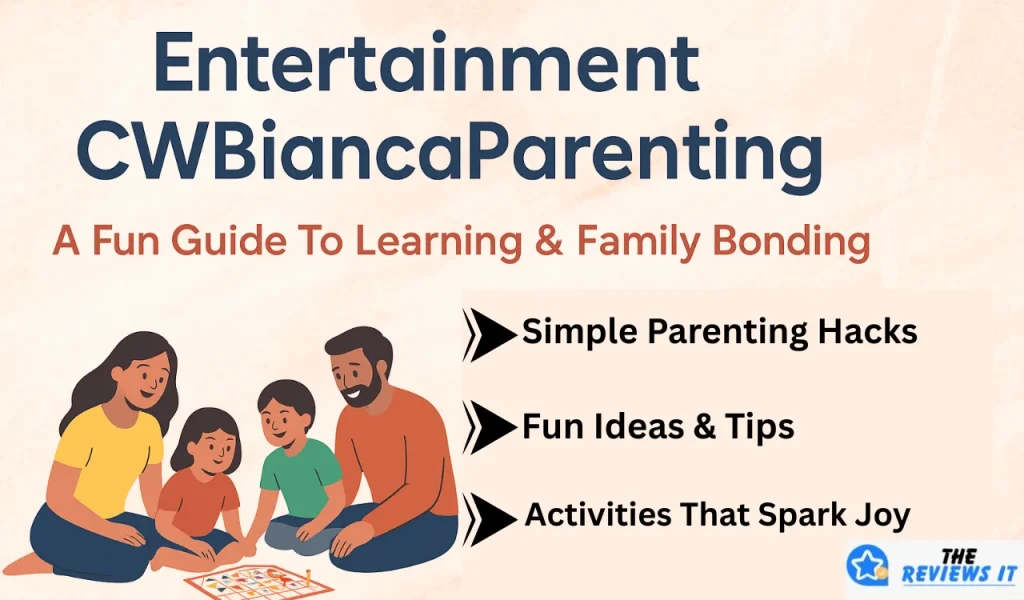 Entertainment CWBiancaParenting

A Fun Guide To Learning & Family Bonding

Simple Parenting Hacks

Fun Ideas & Tips

Activities That Spark Joy

THE REVIEWS IT